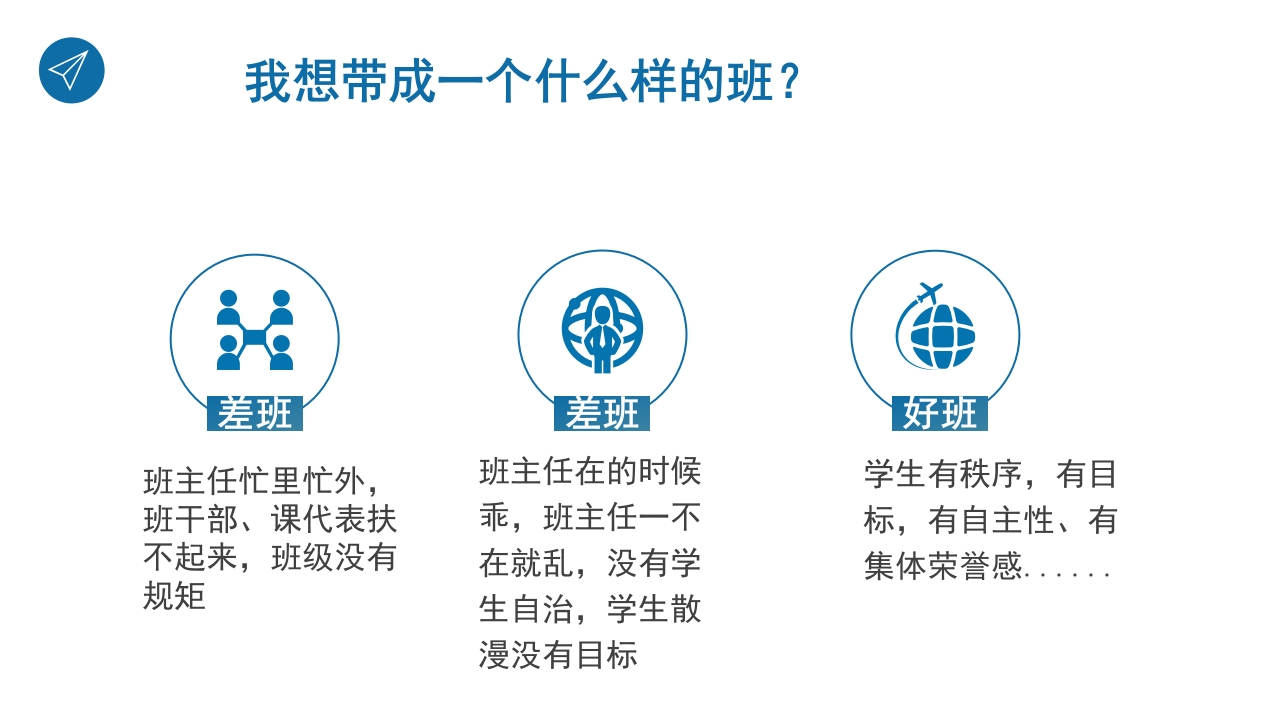 我想带成一个什么样的班？

差班

班主任忙里忙外，班干部、课代表扶不起来，班级没有规矩

差班

班主任在的时候乖，班主任一不在就乱，没有学生自治，学生散漫没有目标

好班

学生有秩序，有目标，有自主性、有集体荣誉感......